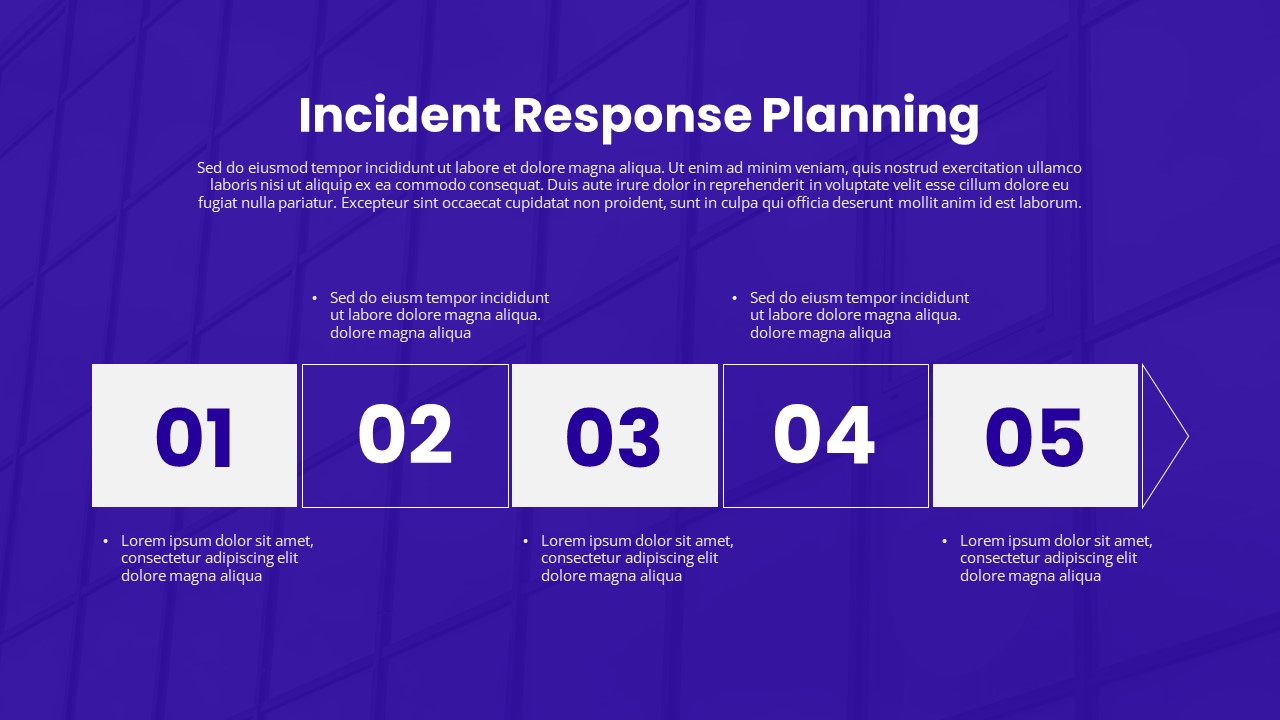 Incident Response Planning

Sed do eiusmod tempor incididunt ut labore et dolore magna aliqua. Ut enim ad minim veniam, quis nostrud exercitation ullamco laboris nisi ut aliquip ex ea commodo consequat. Duis aute irure dolor in reprehenderit in voluptate velit esse cillum dolore eu fugiat nulla pariatur. Excepteur sint occaecat cupidatat non proident, sunt in culpa qui officia deserunt mollit anim id est laborum.

• Sed do eiusm tempor incididunt ut labore dolore magna aliqua. dolore magna aliqua

• Sed do eiusm tempor incididunt ut labore dolore magna aliqua. dolore magna aliqua

01

02

03

04

05

• Lorem ipsum dolor sit amet, consectetur adipiscing elit dolore magna aliqua

• Lorem ipsum dolor sit amet, consectetur adipiscing elit dolore magna aliqua

• Lorem ipsum dolor sit amet, consectetur adipiscing elit dolore magna aliqua